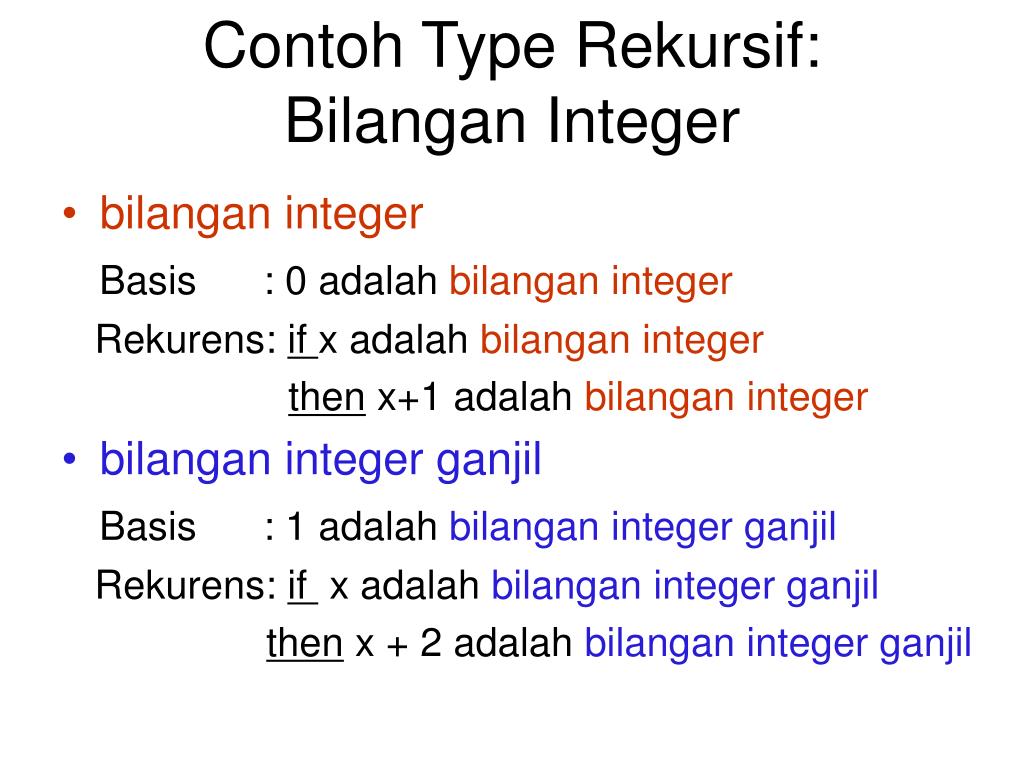 Contoh Type Rekursif:
Bilangan Integer

• bilangan integer

Basis : 0 adalah bilangan integer

Rekurens: if x adalah bilangan integer

then x+1 adalah bilangan integer

• bilangan integer ganjil

Basis : 1 adalah bilangan integer ganjil

Rekurens: if x adalah bilangan integer ganjil

then x + 2 adalah bilangan integer ganjil